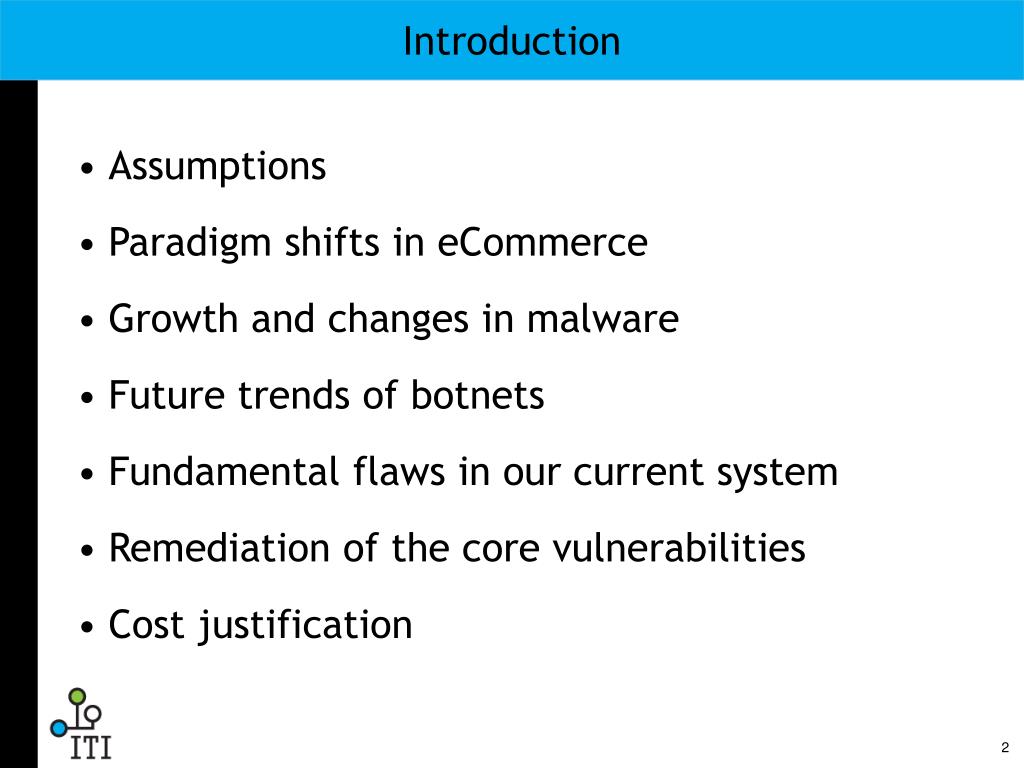 Introduction

• Assumptions

• Paradigm shifts in eCommerce

• Growth and changes in malware

• Future trends of botnets

• Fundamental flaws in our current system

• Remediation of the core vulnerabilities

• Cost justification

ITI

2